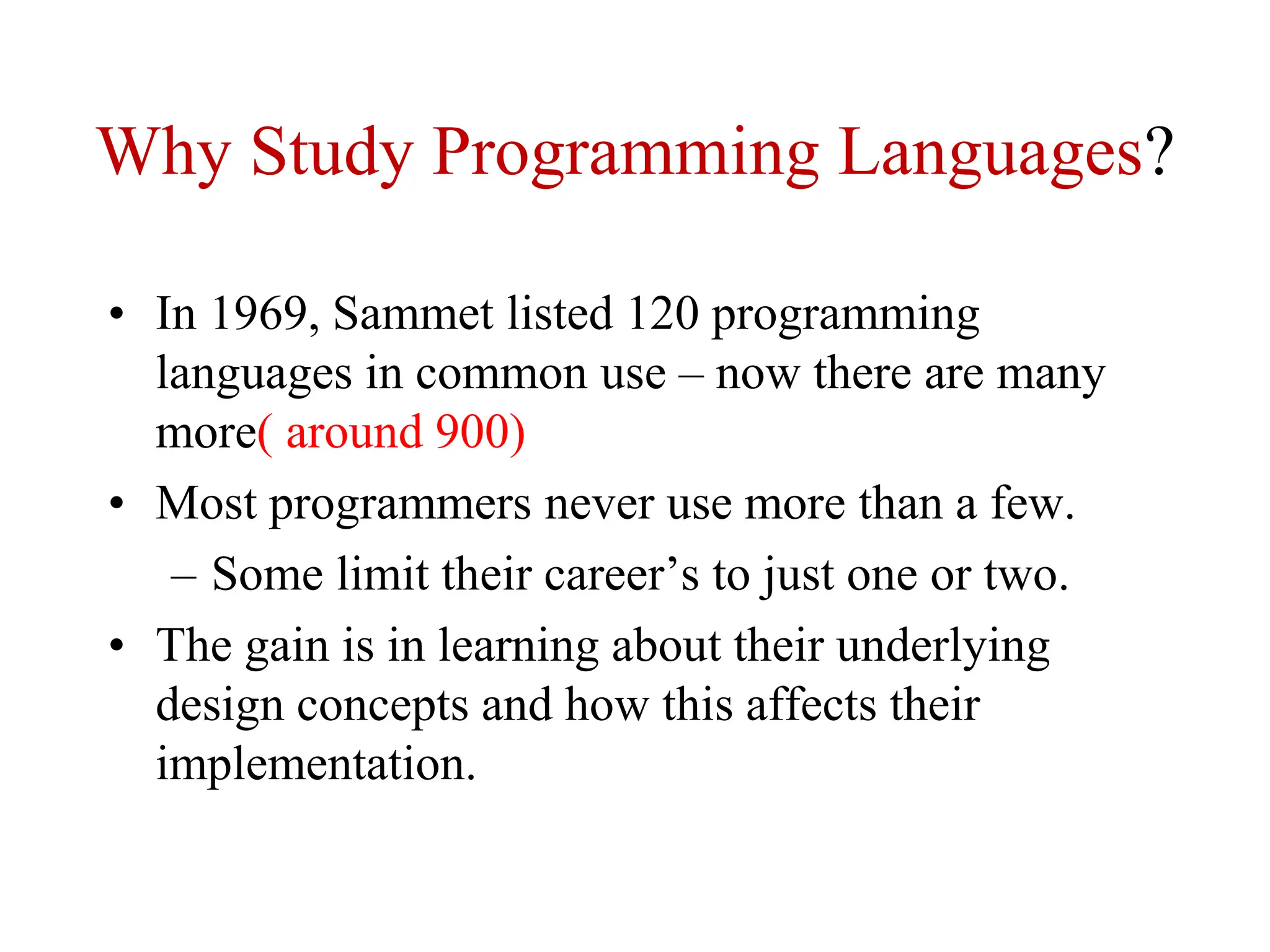 Why Study Programming Languages?

• In 1969, Sammet listed 120 programming languages in common use – now there are many more( around 900)
• Most programmers never use more than a few.
  – Some limit their career’s to just one or two.
• The gain is in learning about their underlying design concepts and how this affects their implementation.